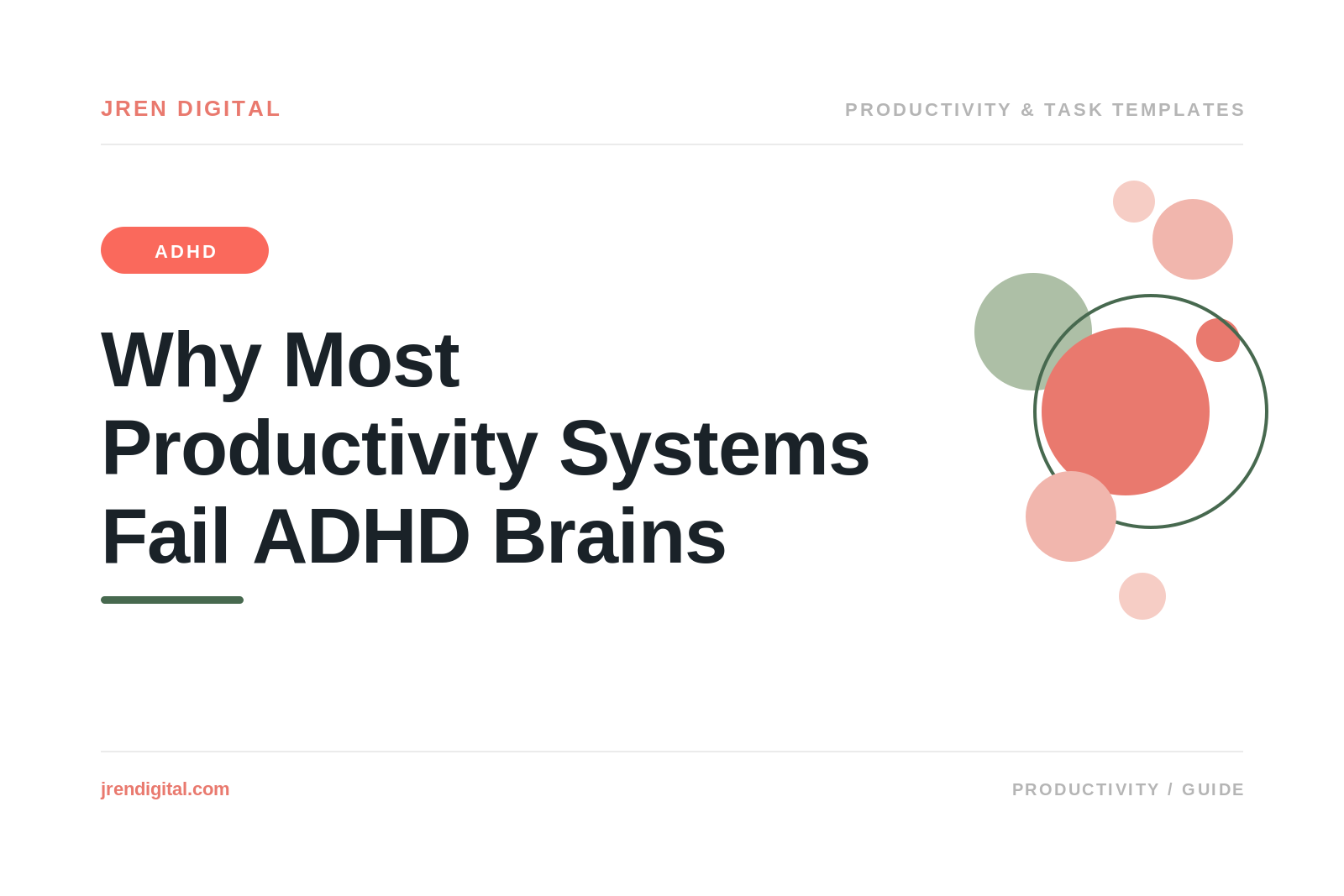 JREN DIGITAL

PRODUCTIVITY & TASK TEMPLATES

ADHD

Why Most Productivity Systems Fail ADHD Brains

jrendigital.com

PRODUCTIVITY / GUIDE